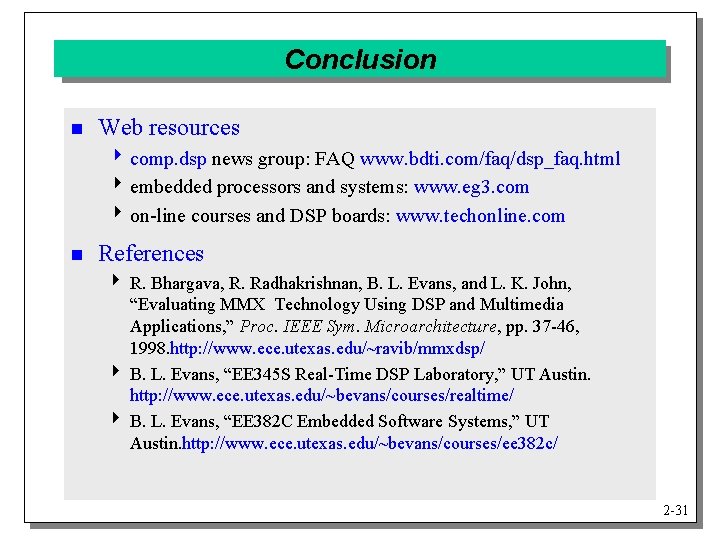 Conclusion

Web resources

comp.dsp news group: FAQ www.bdti.com/faq/dsp_faq.html

embedded processors and systems: www.eg3.com

on-line courses and DSP boards: www.techonline.com

References

R. Bhargava, R. Radhakrishnan, B. L. Evans, and L. K. John, “Evaluating MMX Technology Using DSP and Multimedia Applications,” Proc. IEEE Sym. Microarchitecture, pp. 37-46, 1998.http://www.ece.utexas.edu/~ravib/mmxdsp/

B. L. Evans, “EE345S Real-Time DSP Laboratory,” UT Austin. http://www.ece.utexas.edu/~bevans/courses/realtime/

B. L. Evans, “EE382C Embedded Software Systems,” UT Austin.http://www.ece.utexas.edu/~bevans/courses/ee382c/

2-31